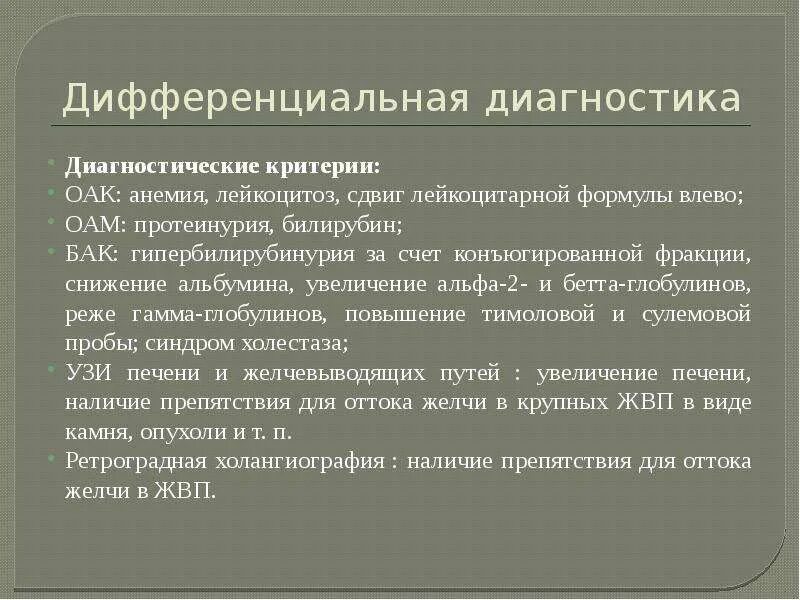 Дифференциальная диагностика

Диагностические критерии:

ОАК: анемия, лейкоцитоз, сдвиг лейкоцитарной формулы влево;

ОАМ: протеинурия, билирубин;

БАК: гипербилирубинурия за счет конъюгированной фракции, снижение альбумина, увеличение альфа-2- и бетта-глобулинов, реже гамма-глобулинов, повышение тимоловой и сулемовой пробы; синдром холестаза;

УЗИ печени и желчевыводящих путей : увеличение печени, наличие препятствия для оттока желчи в крупных ЖВП в виде камня, опухоли и т. п.

Ретроградная холангиография : наличие препятствия для оттока желчи в ЖВП.